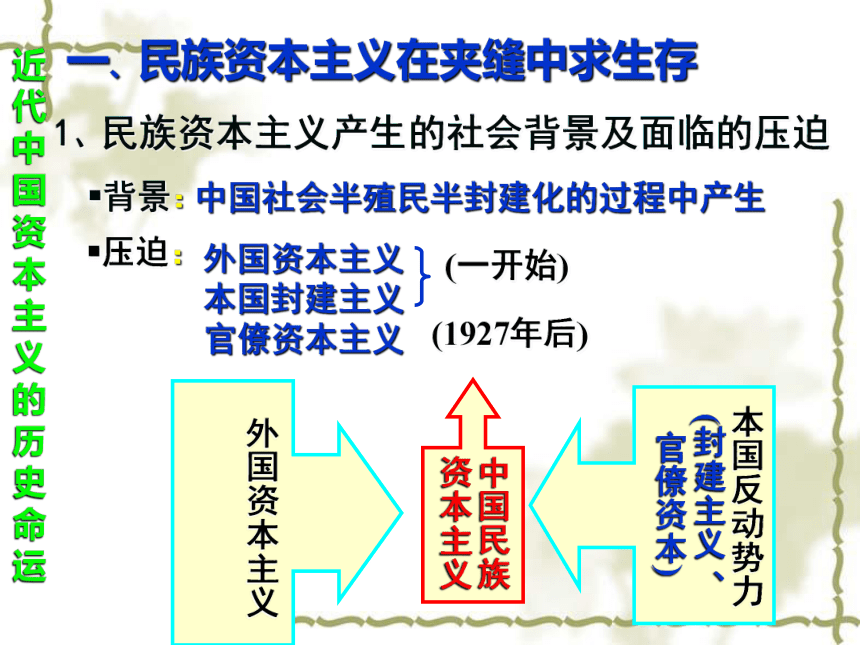 近代中国资本主义的历史命运

一、民族资本主义在夹缝中求生存

1、民族资本主义产生的社会背景及面临的压迫

▪背景：中国社会半殖民半封建化的过程中产生

▪压迫：外国资本主义
本国封建主义 (一开始)
官僚资本主义 (1927年后)

外国资本主义

中国民族资本主义

本国反动势力（封建主义、官僚资本）